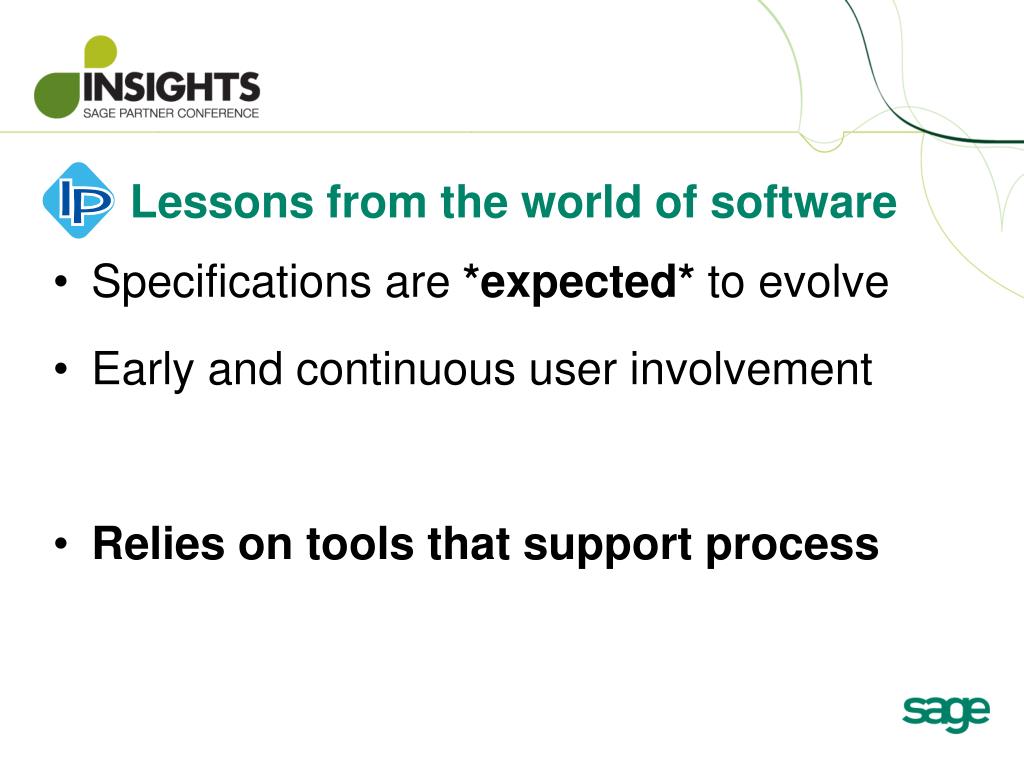 INSIGHTS
SAGE PARTNER CONFERENCE

IP

Lessons from the world of software

• Specifications are *expected* to evolve

• Early and continuous user involvement

• Relies on tools that support process

sage